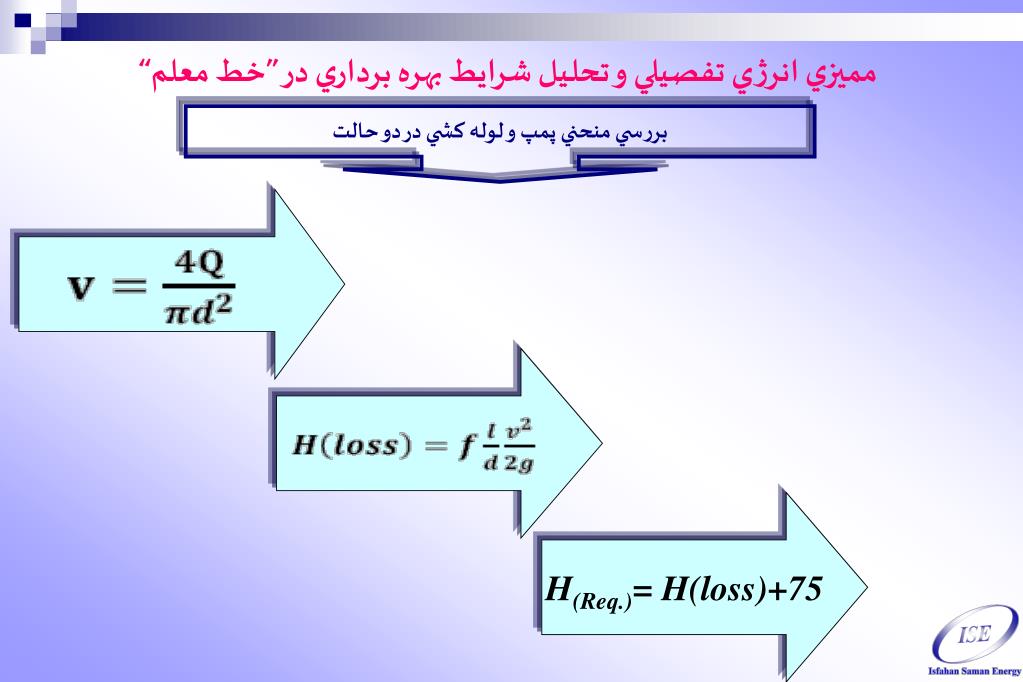 مميزي انرژي تفصيلي و تحليل شرايط بهره برداري در "خط معلم"

بررسي منحني پمپ و لوله كشي در دو حالت

$\mathbf{v} = \frac{4Q}{\pi d^2}$

$H(loss) = f\frac{l}{d}\frac{v^2}{2g}$

$H_{(Req.)}= H(loss)+75$

ISE
Isfahan Saman Energy